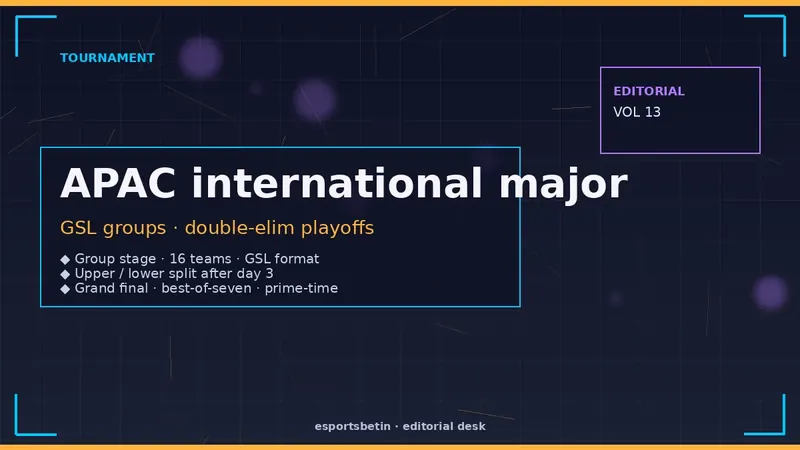 TOURNAMENT

EDITORIAL
VOL 13

APAC international major

GSL groups · double-elim playoffs

◆ Group stage · 16 teams · GSL format
◆ Upper / lower split after day 3
◆ Grand final · best-of-seven · prime-time

esportsbetin · editorial desk